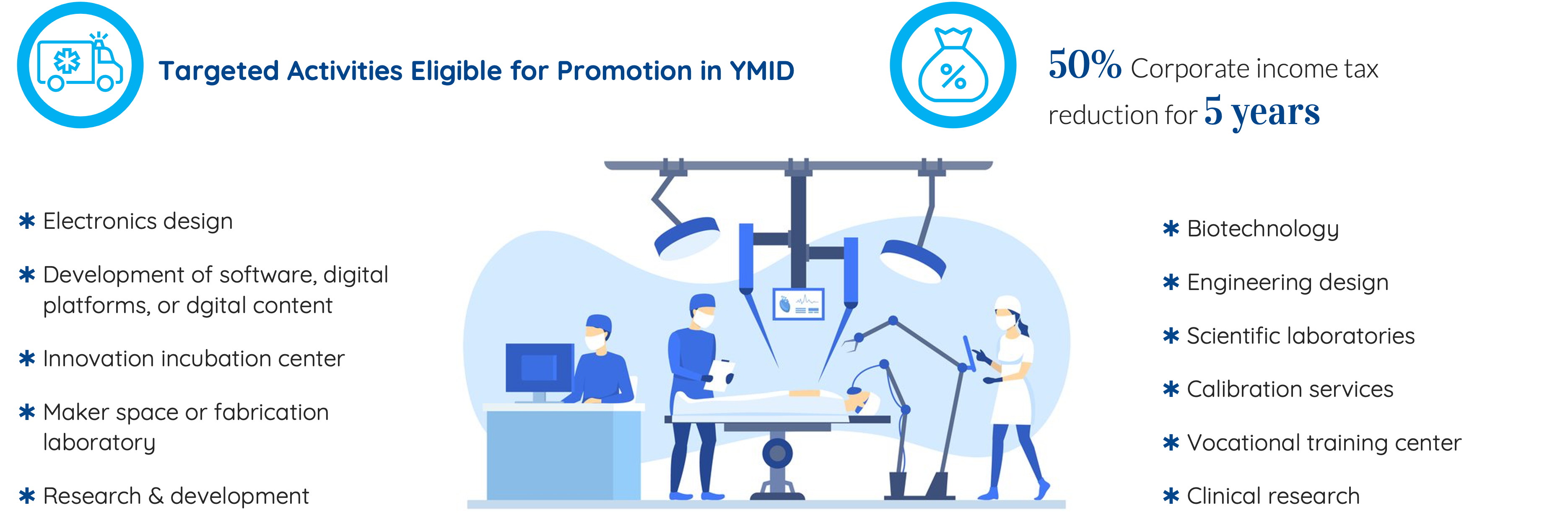 Targeted Activities Eligible for Promotion in YMID

50% Corporate income tax reduction for 5 years

✱ Electronics design

✱ Development of software, digital platforms, or dgital content

✱ Innovation incubation center

✱ Maker space or fabrication laboratory

✱ Research & development

✱ Biotechnology

✱ Engineering design

✱ Scientific laboratories

✱ Calibration services

✱ Vocational training center

✱ Clinical research